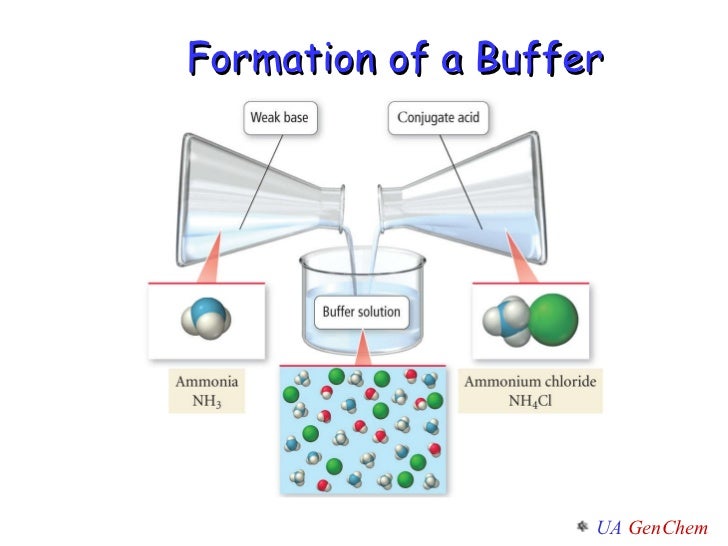 Formation of a Buffer

Weak base

Conjugate acid

Buffer solution

Ammonia
$NH_3$

Ammonium chloride
$NH_4Cl$

UA GenChem